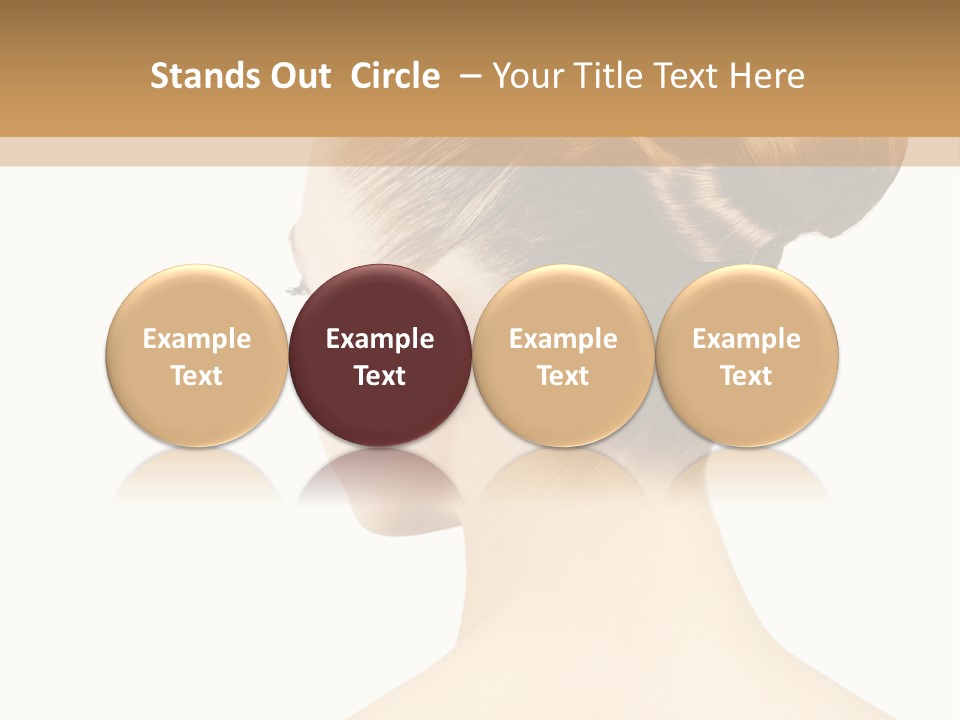 Stands Out Circle – Your Title Text Here

Example Text

Example Text

Example Text

Example Text